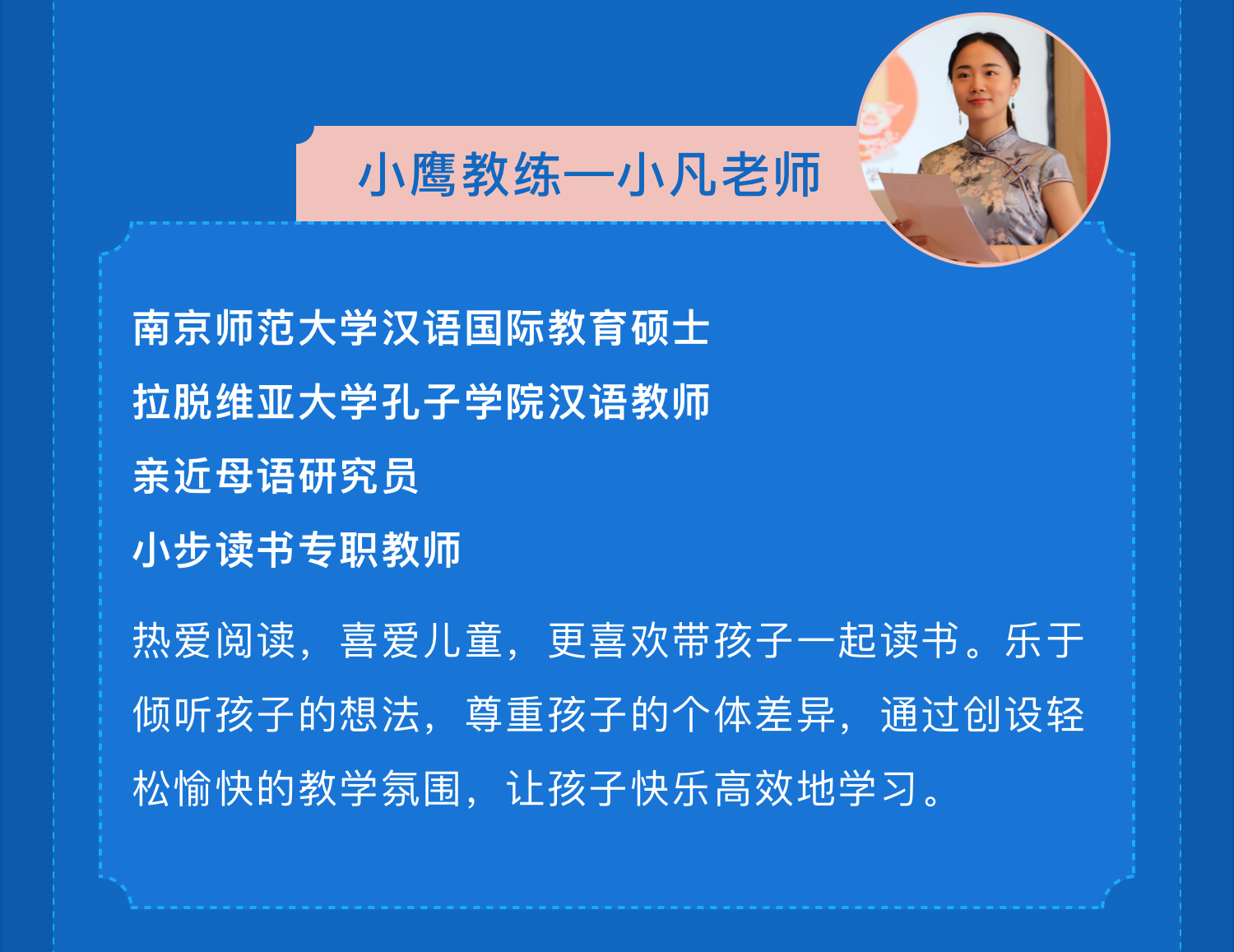 小鹰教练—小凡老师

南京师范大学汉语国际教育硕士

拉脱维亚大学孔子学院汉语教师

亲近母语研究员

小步读书专职教师

热爱阅读，喜爱儿童，更喜欢带孩子一起读书。乐于倾听孩子的想法，尊重孩子的个体差异，通过创设轻松愉快的教学氛围，让孩子快乐高效地学习。